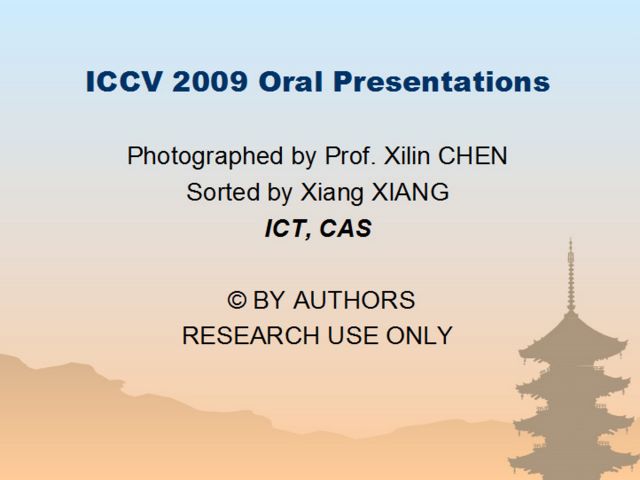 ICCV 2009 Oral Presentations

Photographed by Prof. Xilin CHEN
Sorted by Xiang XIANG
ICT, CAS

© BY AUTHORS
RESEARCH USE ONLY